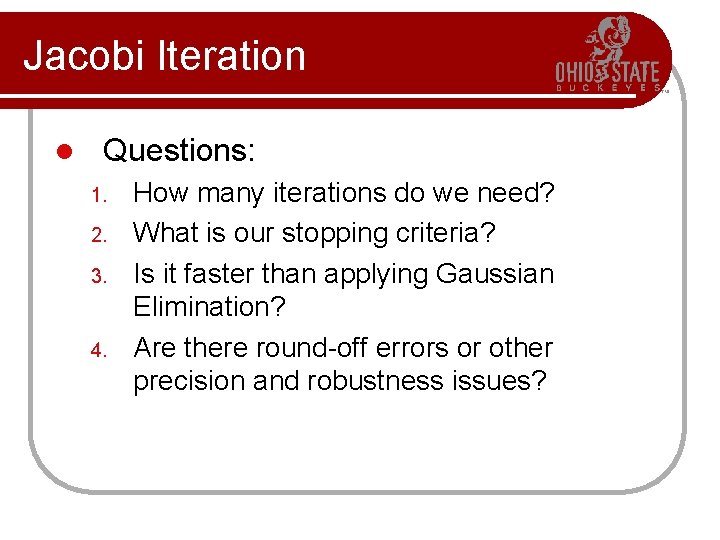 Jacobi Iteration

OHIO STATE
BUCKEYES

Questions:
1. How many iterations do we need?
2. What is our stopping criteria?
3. Is it faster than applying Gaussian Elimination?
4. Are there round-off errors or other precision and robustness issues?